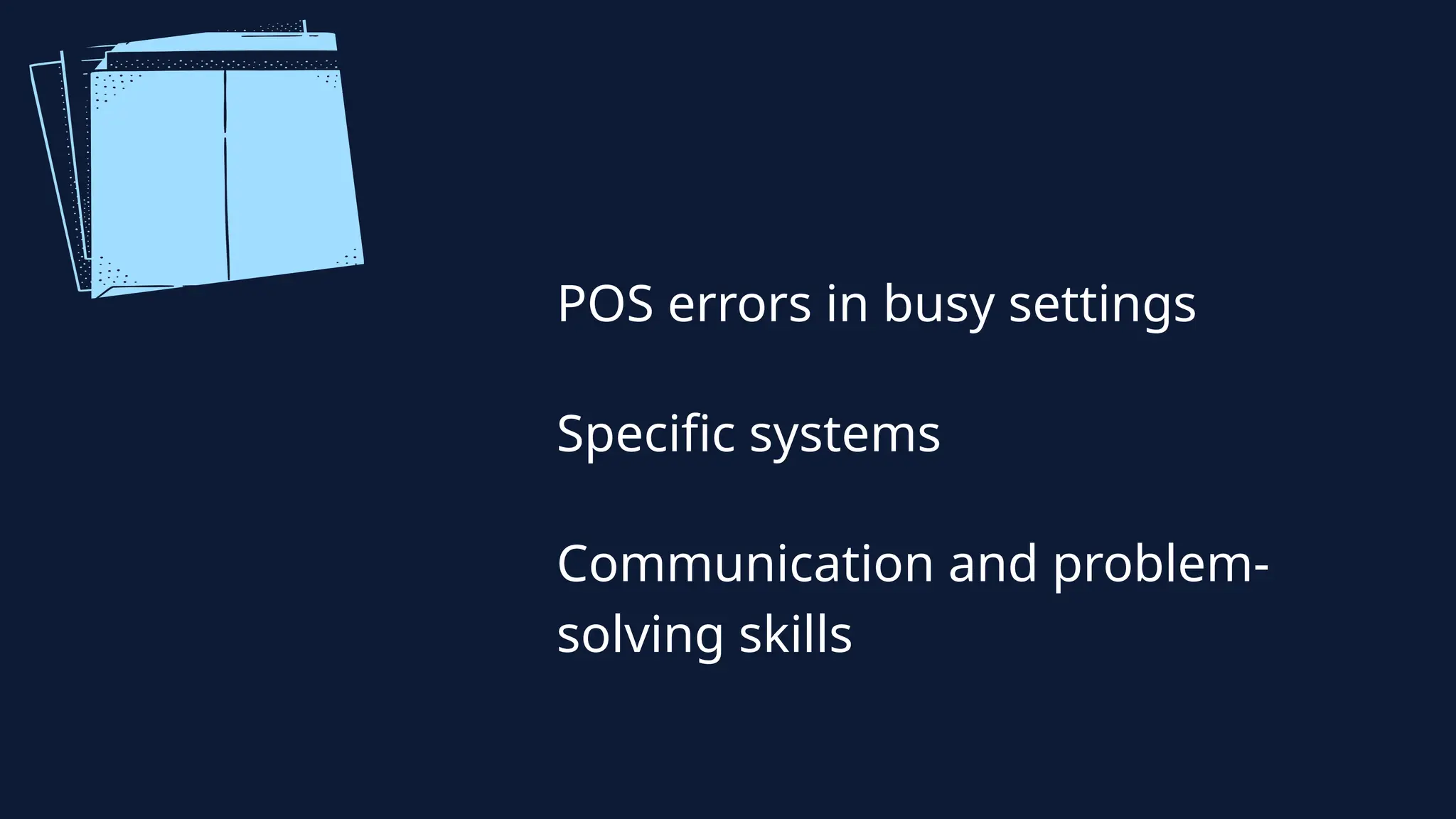 POS errors in busy settings

Specific systems

Communication and problem-solving skills